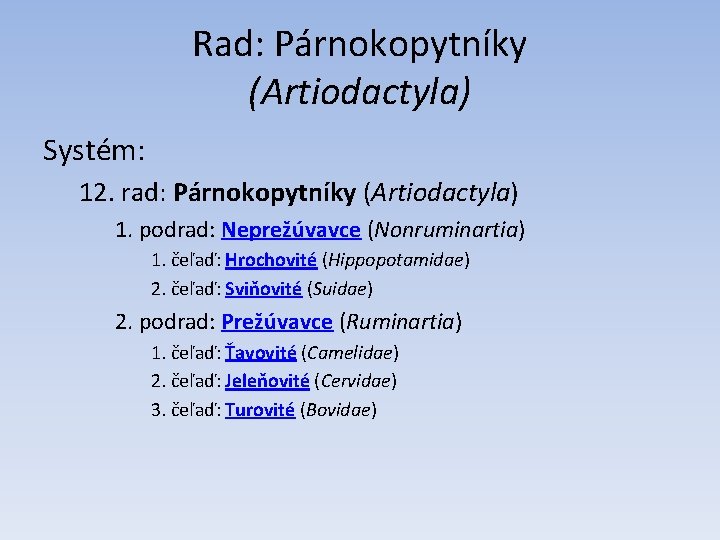 Rad: Párnokopytníky
(Artiodactyla)

Systém:

12. rad: Párnokopytníky (Artiodactyla)

1. podrad: Neprežúvavce (Nonruminartia)

1. čeľaď: Hrochovité (Hippopotamidae)

2. čeľaď: Sviňovité (Suidae)

2. podrad: Prežúvavce (Ruminartia)

1. čeľaď: Ťavovité (Camelidae)

2. čeľaď: Jeleňovité (Cervidae)

3. čeľaď: Turovité (Bovidae)